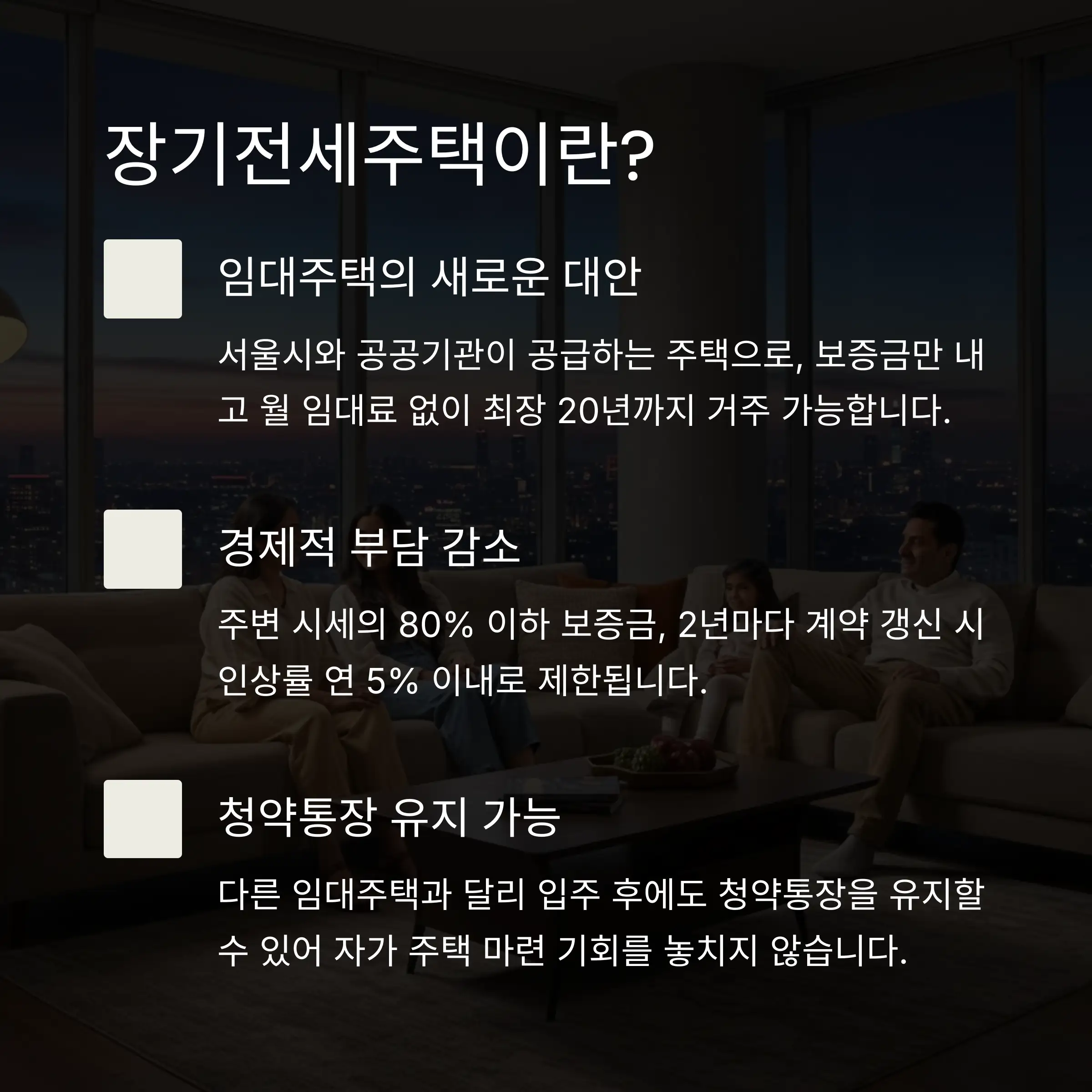 장기전세주택이란?

임대주택의 새로운 대안

서울시와 공공기관이 공급하는 주택으로, 보증금만 내고 월 임대료 없이 최장 20년까지 거주 가능합니다.

경제적 부담 감소

주변 시세의 80% 이하 보증금, 2년마다 계약 갱신 시 인상률 연 5% 이내로 제한됩니다.

청약통장 유지 가능

다른 임대주택과 달리 입주 후에도 청약통장을 유지할 수 있어 자가 주택 마련 기회를 놓치지 않습니다.